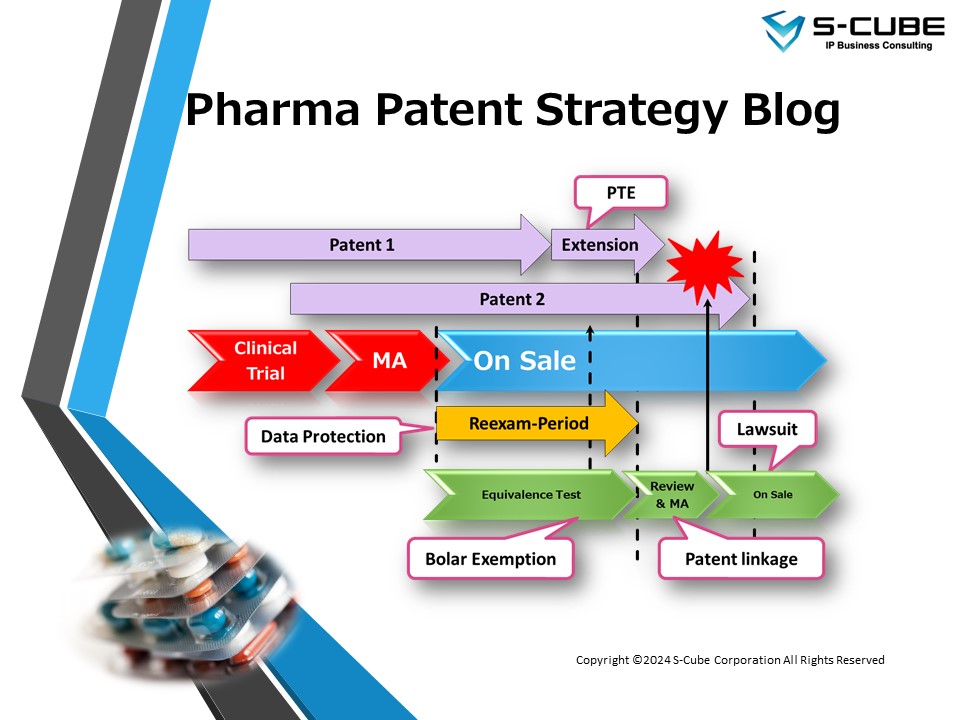 S-CUBE
IP Business Consulting

Pharma Patent Strategy Blog

PTE

Patent 1

Extension

Patent 2

Clinical Trial

MA

On Sale

Data Protection

Reexam-Period

Lawsuit

Equivalence Test

Review & MA

On Sale

Bolar Exemption

Patent linkage

Copyright ©2024 S-Cube Corporation All Rights Reserved